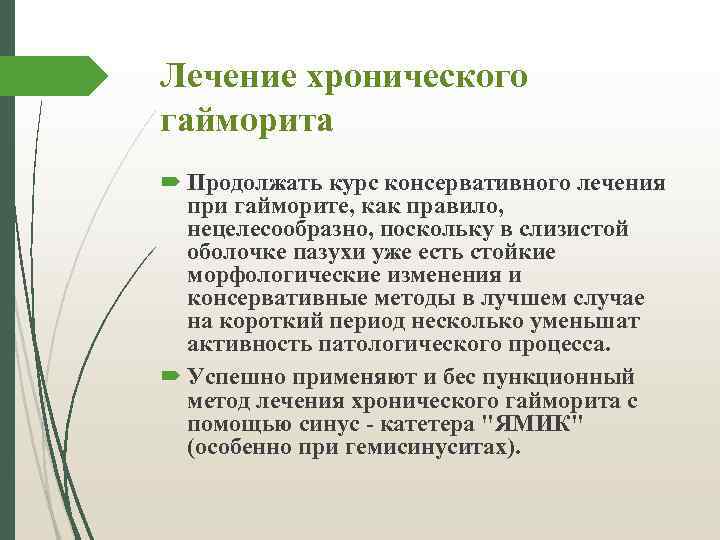 Лечение хронического гайморита

Продолжать курс консервативного лечения при гайморите, как правило, нецелесообразно, поскольку в слизистой оболочке пазухи уже есть стойкие морфологические изменения и консервативные методы в лучшем случае на короткий период несколько уменьшат активность патологического процесса.

Успешно применяют и бес пункционный метод лечения хронического гайморита с помощью синус - катетера "ЯМИК" (особенно при гемисинуситах).